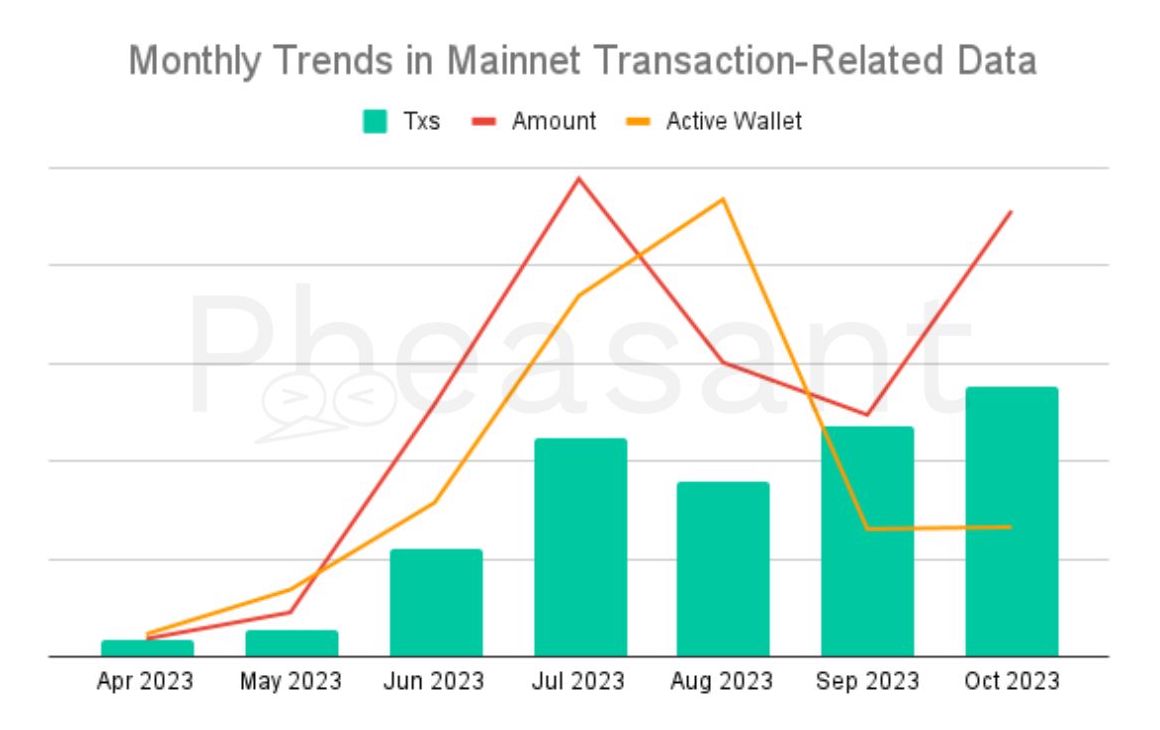 Monthly Trends in Mainnet Transaction-Related Data

Txs Amount Active Wallet

Pheasant

Apr 2023 May 2023 Jun 2023 Jul 2023 Aug 2023 Sep 2023 Oct 2023